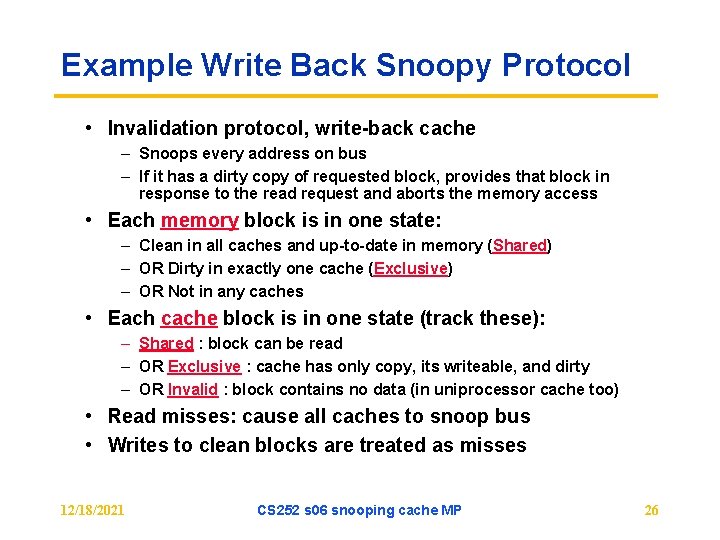 Example Write Back Snoopy Protocol

• Invalidation protocol, write-back cache
– Snoops every address on bus
– If it has a dirty copy of requested block, provides that block in response to the read request and aborts the memory access

• Each memory block is in one state:
– Clean in all caches and up-to-date in memory (Shared)
– OR Dirty in exactly one cache (Exclusive)
– OR Not in any caches

• Each cache block is in one state (track these):
– Shared : block can be read
– OR Exclusive : cache has only copy, its writeable, and dirty
– OR Invalid : block contains no data (in uniprocessor cache too)

• Read misses: cause all caches to snoop bus

• Writes to clean blocks are treated as misses

12/18/2021 CS252 s06 snooping cache MP 26